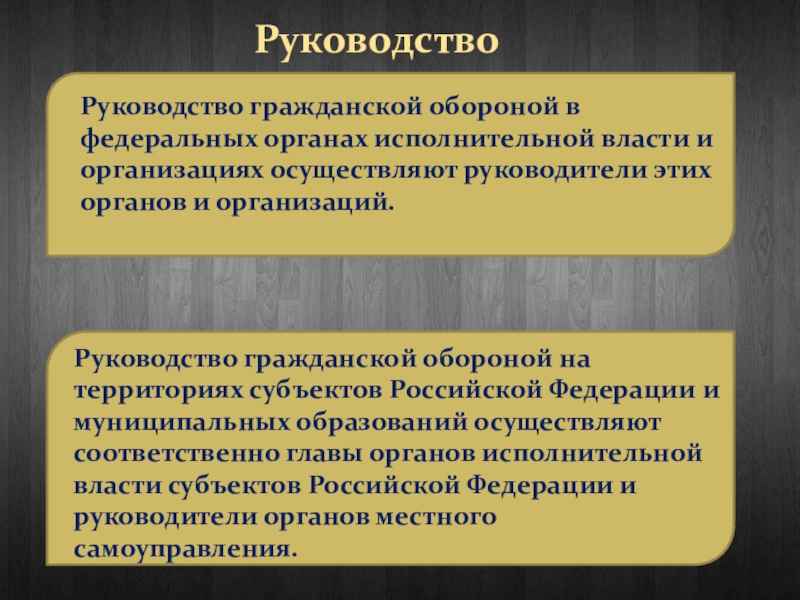 Руководство

Руководство гражданской обороной в федеральных органах исполнительной власти и организациях осуществляют руководители этих органов и организаций.

Руководство гражданской обороной на территориях субъектов Российской Федерации и муниципальных образований осуществляют соответственно главы органов исполнительной власти субъектов Российской Федерации и руководители органов местного самоуправления.